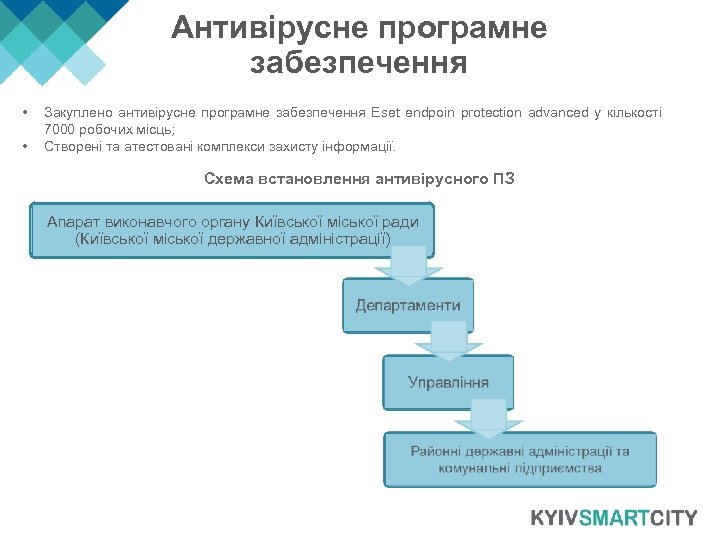 Антивірусне програмне забезпечення

• Закуплено антивірусне програмне забезпечення Eset endpoin protection advanced у кількості 7000 робочих місць;
• Створені та атестовані комплекси захисту інформації.

Схема встановлення антивірусного ПЗ

Апарат виконавчого органу Київської міської ради (Київської міської державної адміністрації)

Департаменти

Управління

Районні державні адміністрації та комунальні підприємства

KYIVSMARTCITY